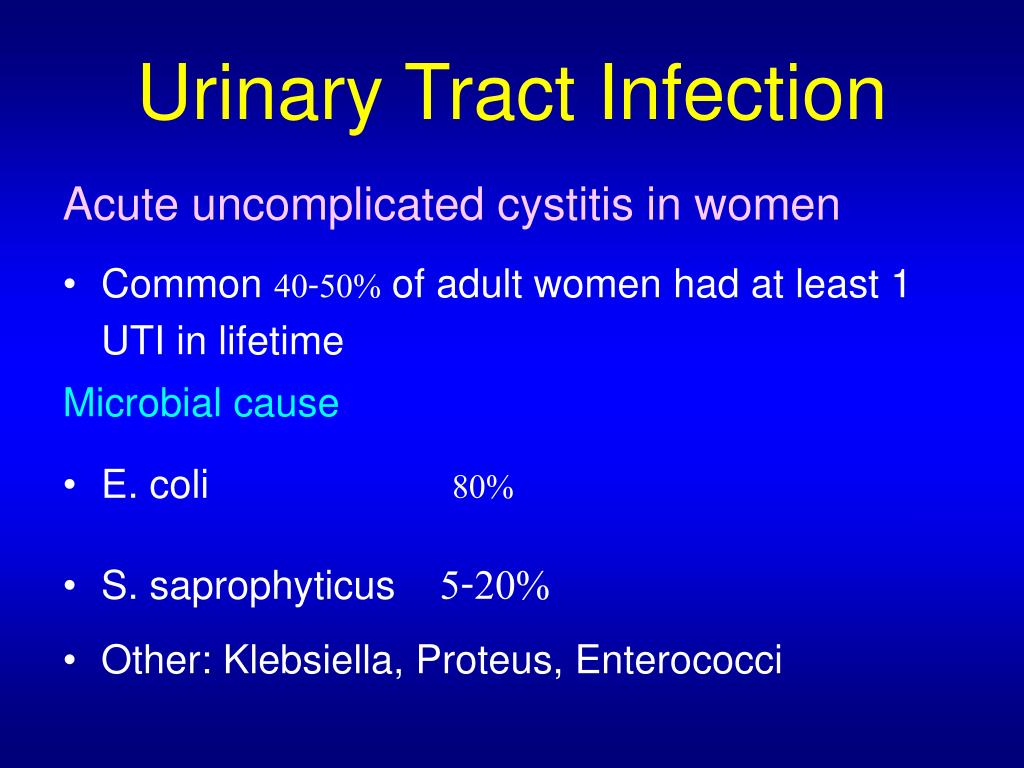 Urinary Tract Infection

Acute uncomplicated cystitis in women

• Common 40-50% of adult women had at least 1 UTI in lifetime

Microbial cause

• E. coli 80%

• S. saprophyticus 5-20%

• Other: Klebsiella, Proteus, Enterococci